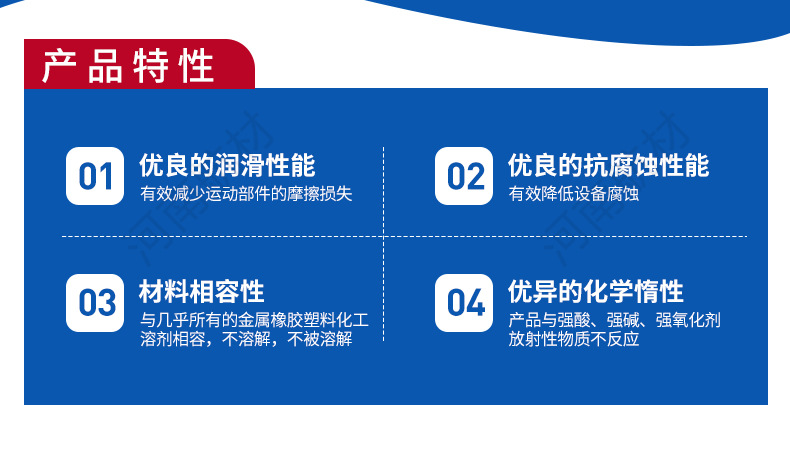 产品特性

01 优良的润滑性能
有效减少运动部件的摩擦损失

02 优良的抗腐蚀性能
有效降低设备腐蚀

03 材料相容性
与几乎所有的金属橡胶塑料化工溶剂相容，不溶解，不被溶解

04 优异的化学惰性
产品与强酸、强碱、强氧化剂放射性物质不反应